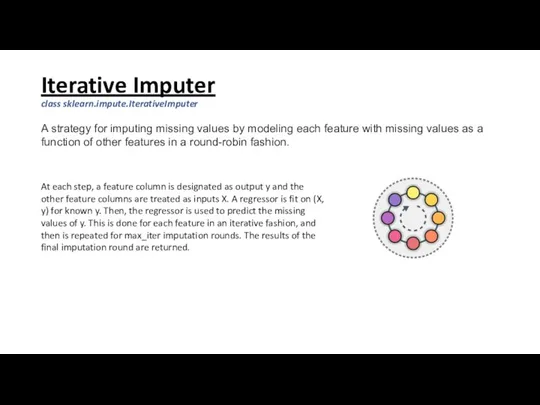 Iterative Imputer
class sklearn.impute.IterativeImputer

A strategy for imputing missing values by modeling each feature with missing values as a function of other features in a round-robin fashion.

At each step, a feature column is designated as output y and the other feature columns are treated as inputs X. A regressor is fit on (X, y) for known y. Then, the regressor is used to predict the missing values of y. This is done for each feature in an iterative fashion, and then is repeated for max_iter imputation rounds. The results of the final imputation round are returned.